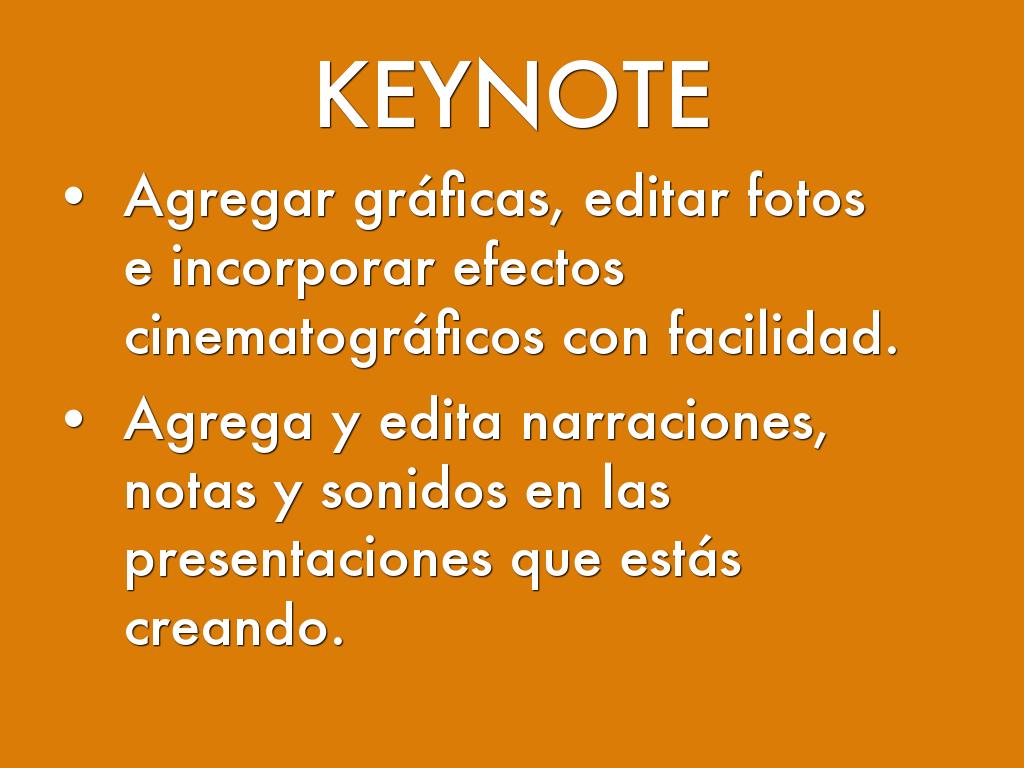 KEYNOTE

• Agregar gráficas, editar fotos e incorporar efectos cinematográficos con facilidad.

• Agrega y edita narraciones, notas y sonidos en las presentaciones que estás creando.